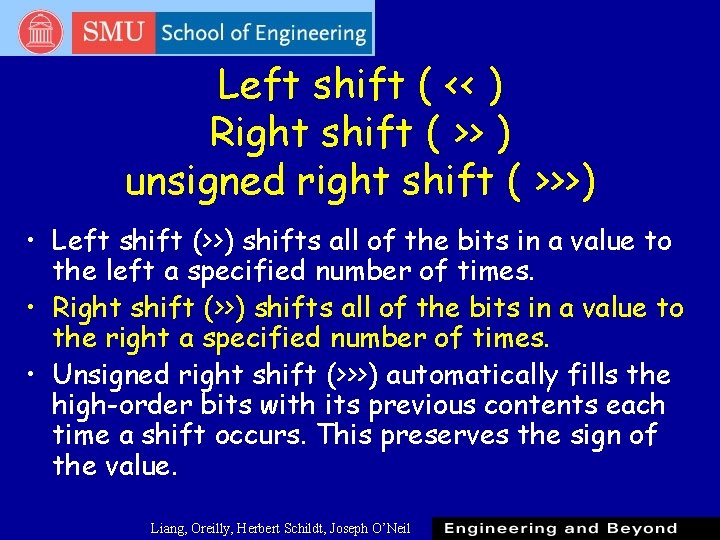 SMU School of Engineering

Left shift ( << )
Right shift ( >> )
unsigned right shift ( >>>)

• Left shift (>>) shifts all of the bits in a value to the left a specified number of times.
• Right shift (>>) shifts all of the bits in a value to the right a specified number of times.
• Unsigned right shift (>>>) automatically fills the high-order bits with its previous contents each time a shift occurs. This preserves the sign of the value.

Liang, Oreilly, Herbert Schildt, Joseph O'Neil

Engineering and Beyond